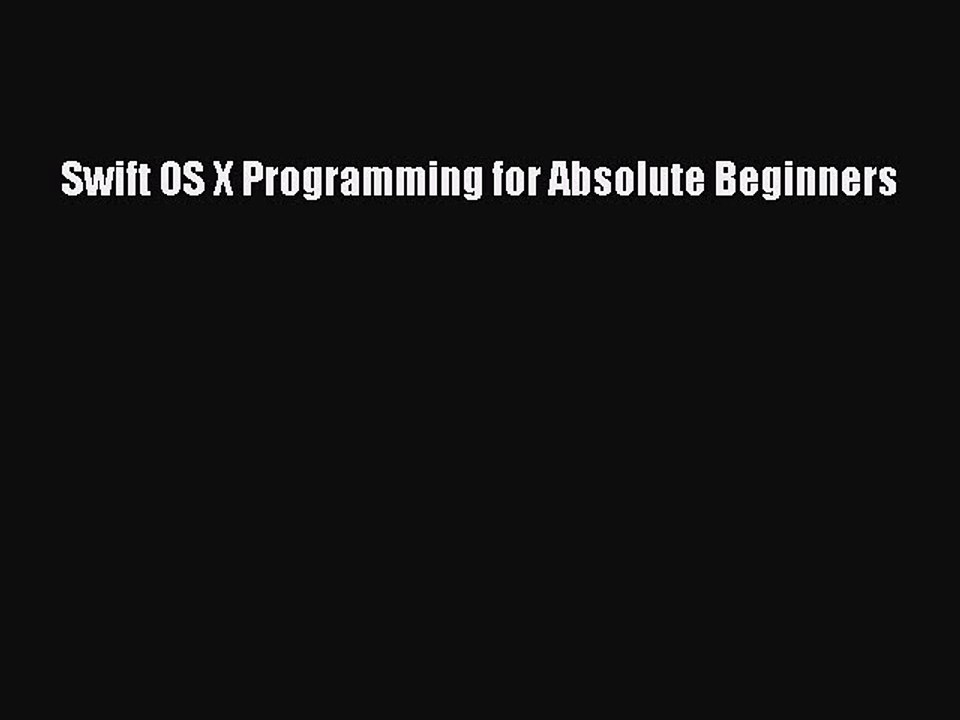 Swift OS X Programming for Absolute Beginners